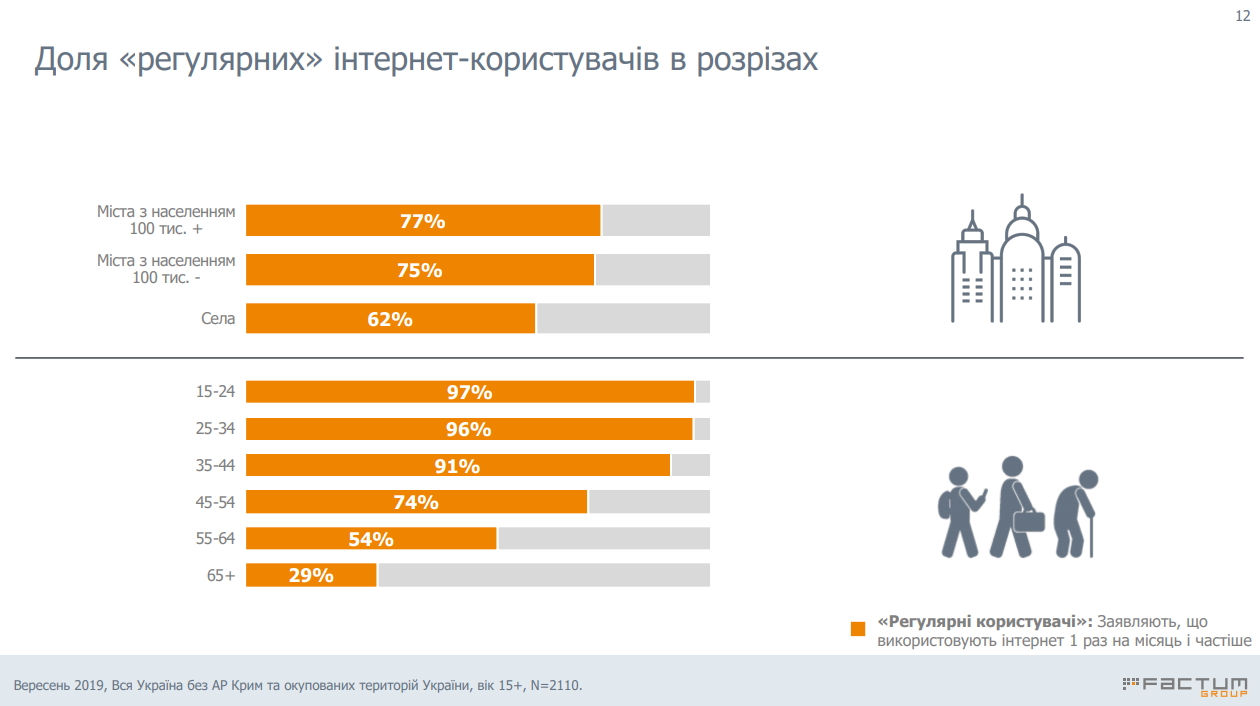 12

Доля «регулярних» інтернет-користувачів в розрізах

Міста з населенням 100 тис. + 77%

Міста з населенням 100 тис. - 75%

Села 62%

15-24 97%

25-34 96%

35-44 91%

45-54 74%

55-64 54%

65+ 29%

«Регулярні користувачі»: Заявляють, що використовують інтернет 1 раз на місяць і частіше

Вересень 2019, Вся Україна без АР Крим та окупованих територій України, вік 15+, N=2110.

FACTUM GROUP